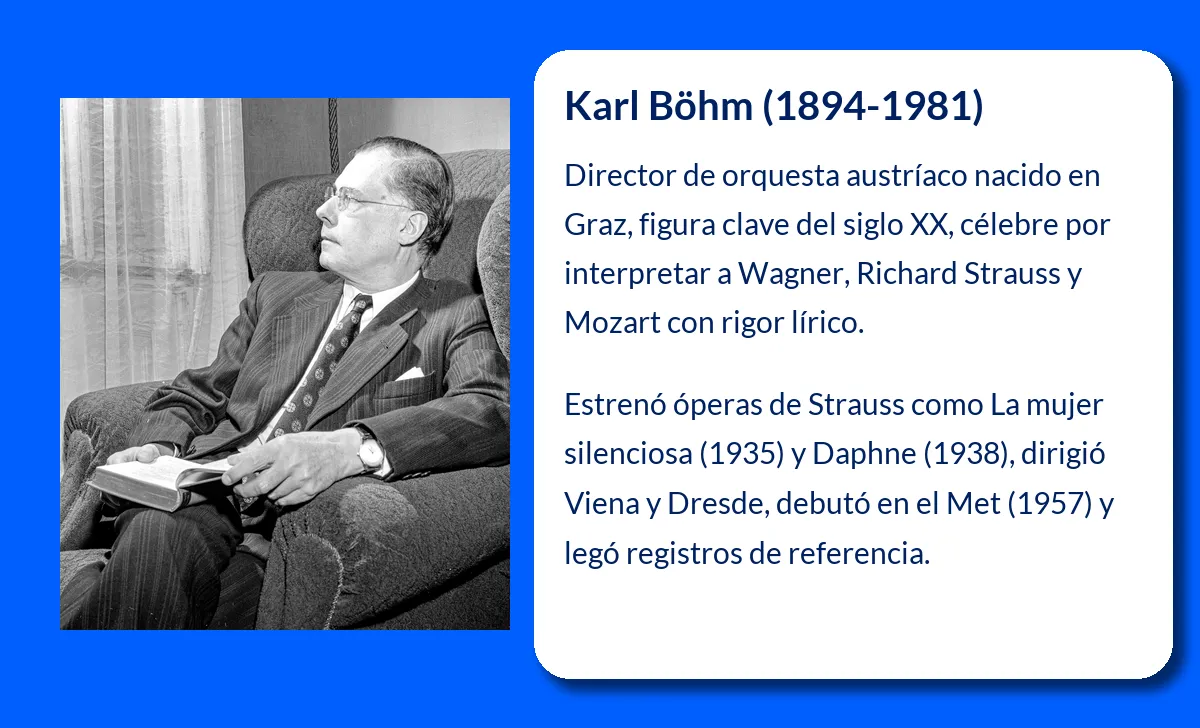 Karl Böhm (1894-1981)

Director de orquesta austríaco nacido en Graz, figura clave del siglo XX, célebre por interpretar a Wagner, Richard Strauss y Mozart con rigor lírico.

Estrenó óperas de Strauss como La mujer silenciosa (1935) y Daphne (1938), dirigió Viena y Dresde, debutó en el Met (1957) y legó registros de referencia.